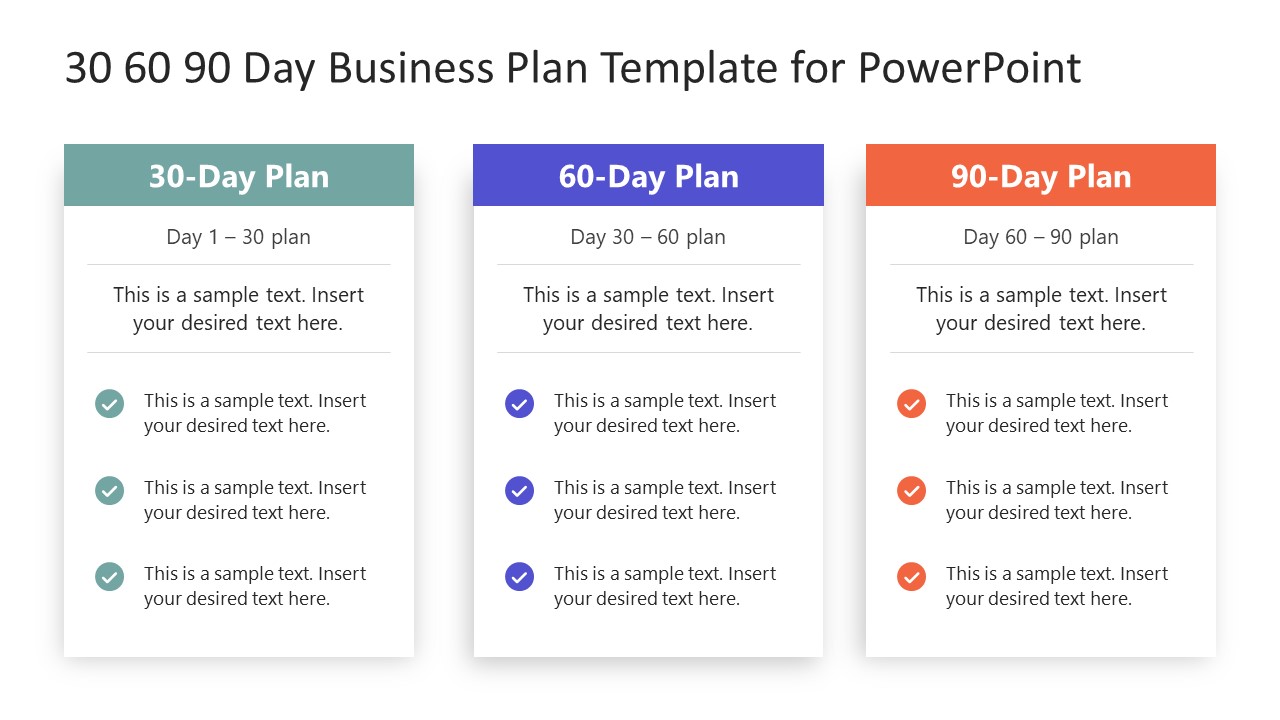 30 60 90 Day Business Plan Template for PowerPoint

30-Day Plan

Day 1 – 30 plan

This is a sample text. Insert your desired text here.

This is a sample text. Insert your desired text here.

This is a sample text. Insert your desired text here.

This is a sample text. Insert your desired text here.

60-Day Plan

Day 30 – 60 plan

This is a sample text. Insert your desired text here.

This is a sample text. Insert your desired text here.

This is a sample text. Insert your desired text here.

This is a sample text. Insert your desired text here.

90-Day Plan

Day 60 – 90 plan

This is a sample text. Insert your desired text here.

This is a sample text. Insert your desired text here.

This is a sample text. Insert your desired text here.

This is a sample text. Insert your desired text here.